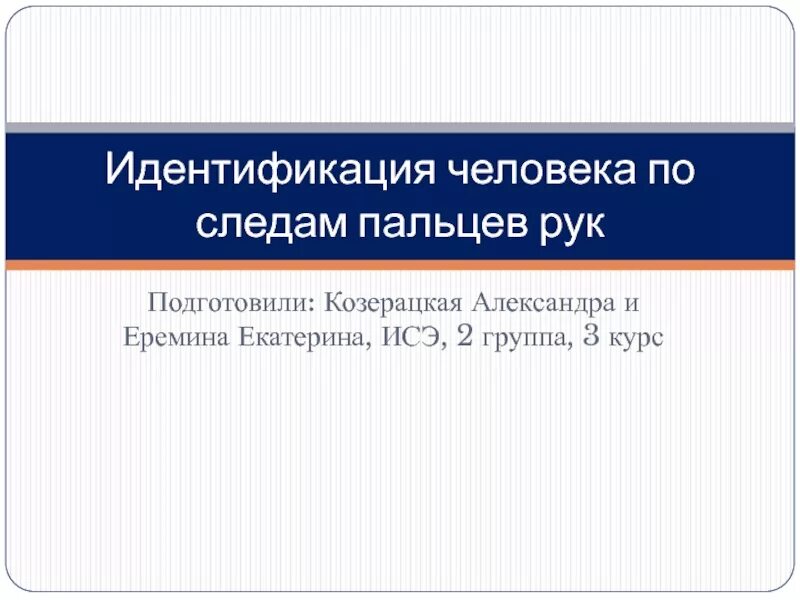 Идентификация человека по следам пальцев рук

Подготовили: Козерацкая Александра и Еремина Екатерина, ИСЭ, 2 группа, 3 курс